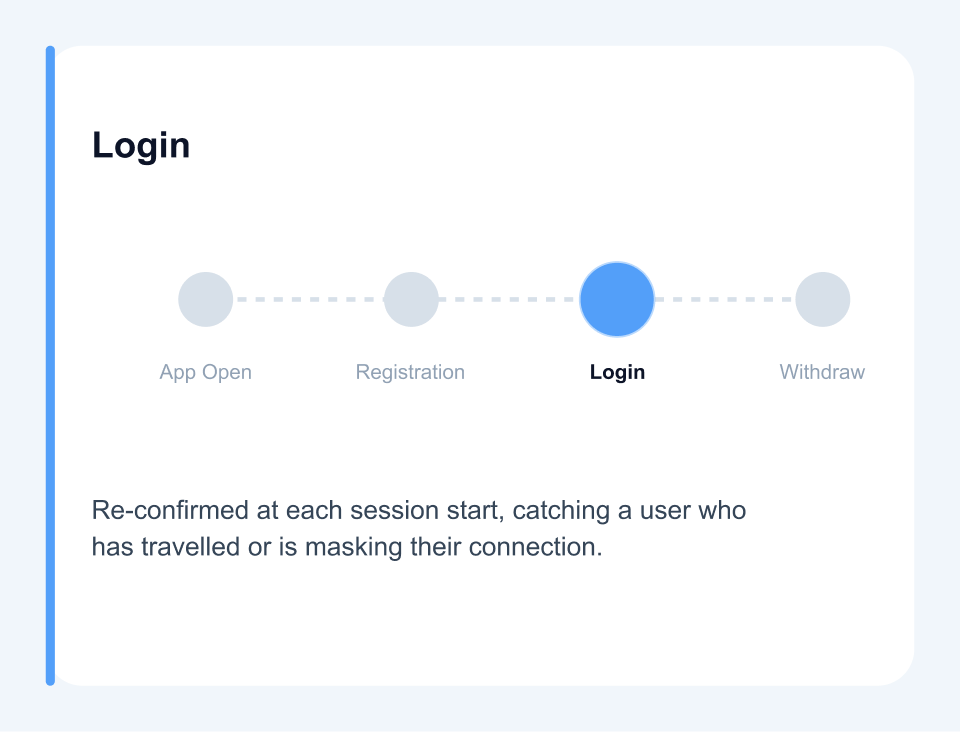 Login

App Open

Registration

Login

Withdraw

Re-confirmed at each session start, catching a user who has travelled or is masking their connection.